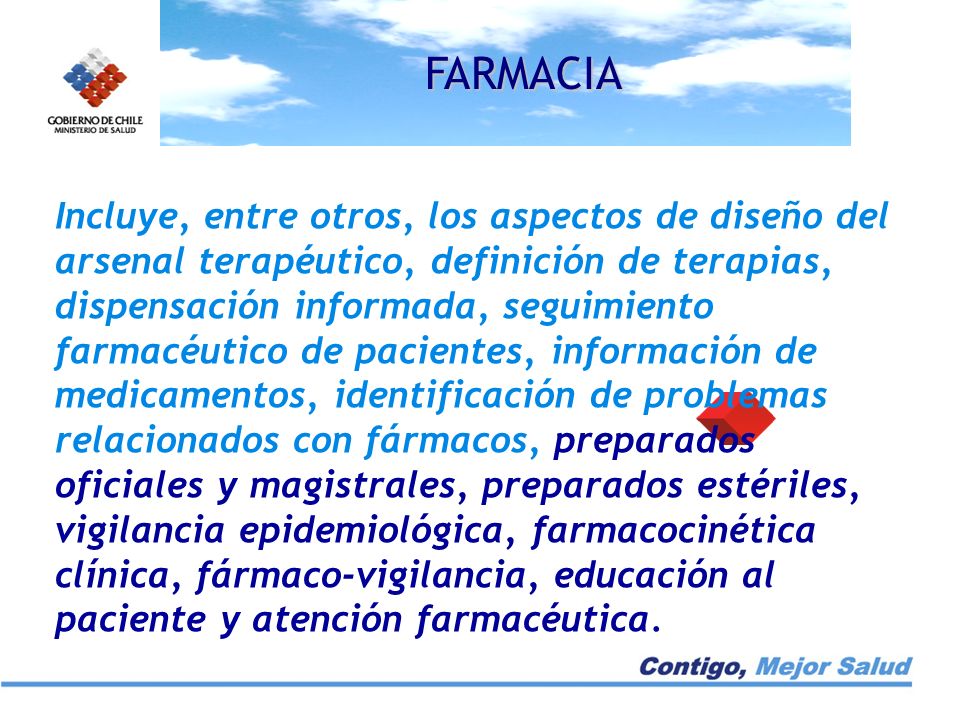 GOBIERNO DE CHILE
MINISTERIO DE SALUD

FARMACIA

Incluye, entre otros, los aspectos de diseño del arsenal terapéutico, definición de terapias, dispensación informada, seguimiento farmacéutico de pacientes, información de medicamentos, identificación de problemas relacionados con fármacos, preparados oficiales y magistrales, preparados estériles, vigilancia epidemiológica, farmacocinética clínica, fármaco-vigilancia, educación al paciente y atención farmacéutica.

Contigo, Mejor Salud